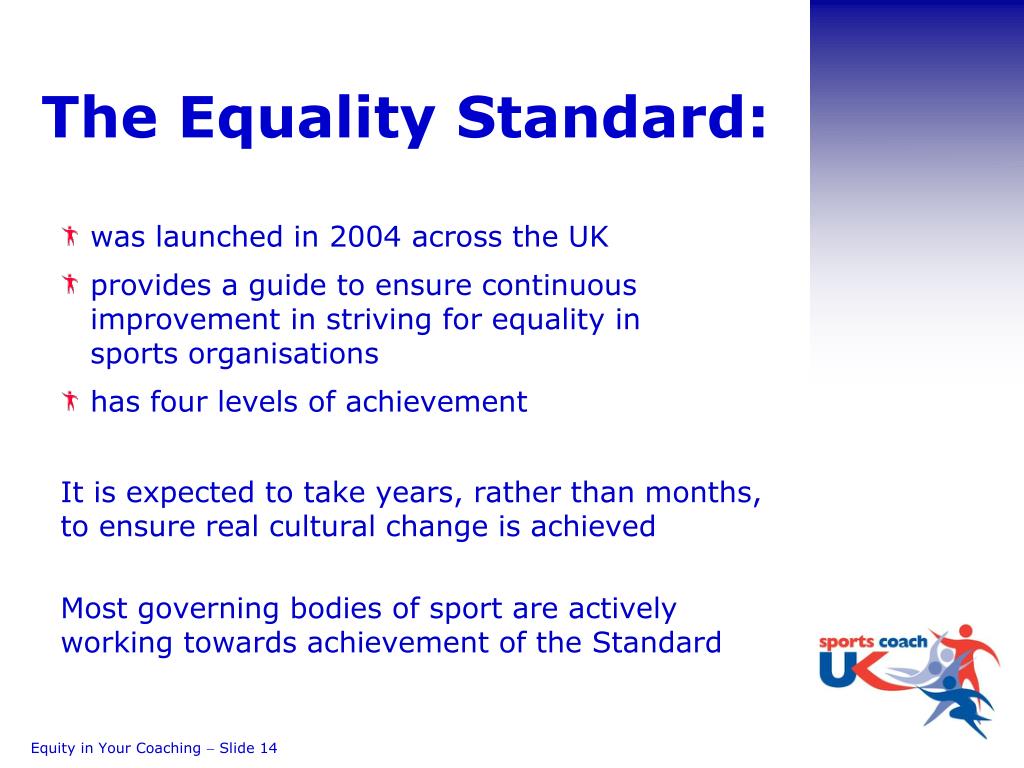 The Equality Standard:

was launched in 2004 across the UK

provides a guide to ensure continuous improvement in striving for equality in sports organisations

has four levels of achievement

It is expected to take years, rather than months, to ensure real cultural change is achieved

Most governing bodies of sport are actively working towards achievement of the Standard

sports coach UK

Equity in Your Coaching – Slide 14